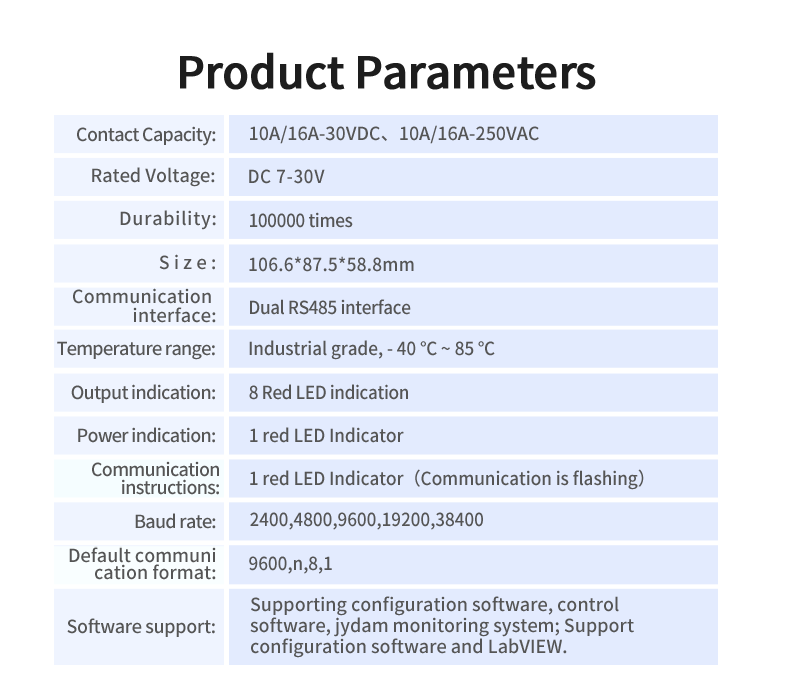 Product Parameters

| | |
|---|---|
| Contact Capacity: | 10A/16A-30VDC、10A/16A-250VAC |
| Rated Voltage: | DC 7-30V |
| Durability: | 100000 times |
| Size: | 106.6*87.5*58.8mm |
| Communication interface: | Dual RS485 interface |
| Temperature range: | Industrial grade, - 40 °C ~ 85 °C |
| Output indication: | 8 Red LED indication |
| Power indication: | 1 red LED Indicator |
| Communication instructions: | 1 red LED Indicator（Communication is flashing） |
| Baud rate: | 2400,4800,9600,19200,38400 |
| Default communi cation format: | 9600,n,8,1 |
| Software support: | Supporting configuration software, control software, jydam monitoring system; Support configuration software and LabVIEW. |